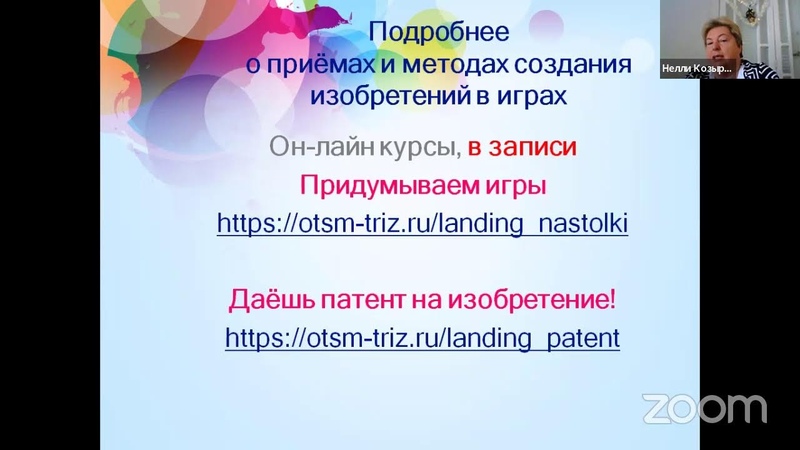 Подробнее о приёмах и методах создания изобретений в играх

Он-лайн курсы, в записи

Придумываем игры

https://otsm-triz.ru/landing_nastolki

Даёшь патент на изобретение!

https://otsm-triz.ru/landing_patent

Нелли Козыр...

zoom